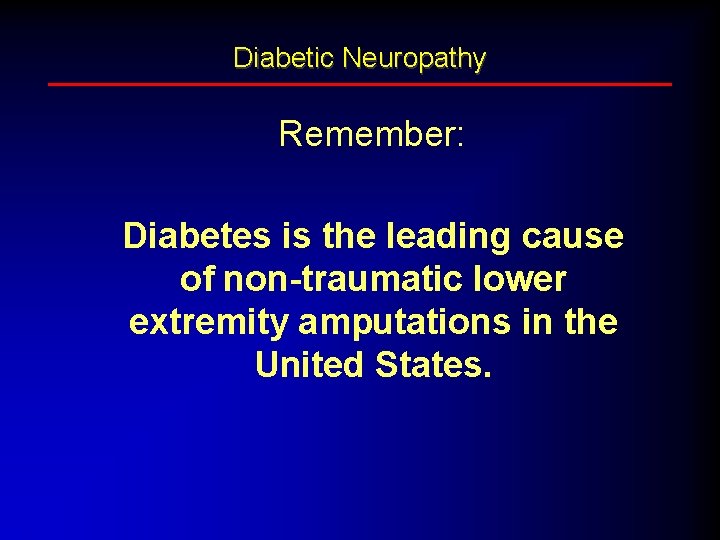 Diabetic Neuropathy

Remember:

Diabetes is the leading cause of non-traumatic lower extremity amputations in the United States.